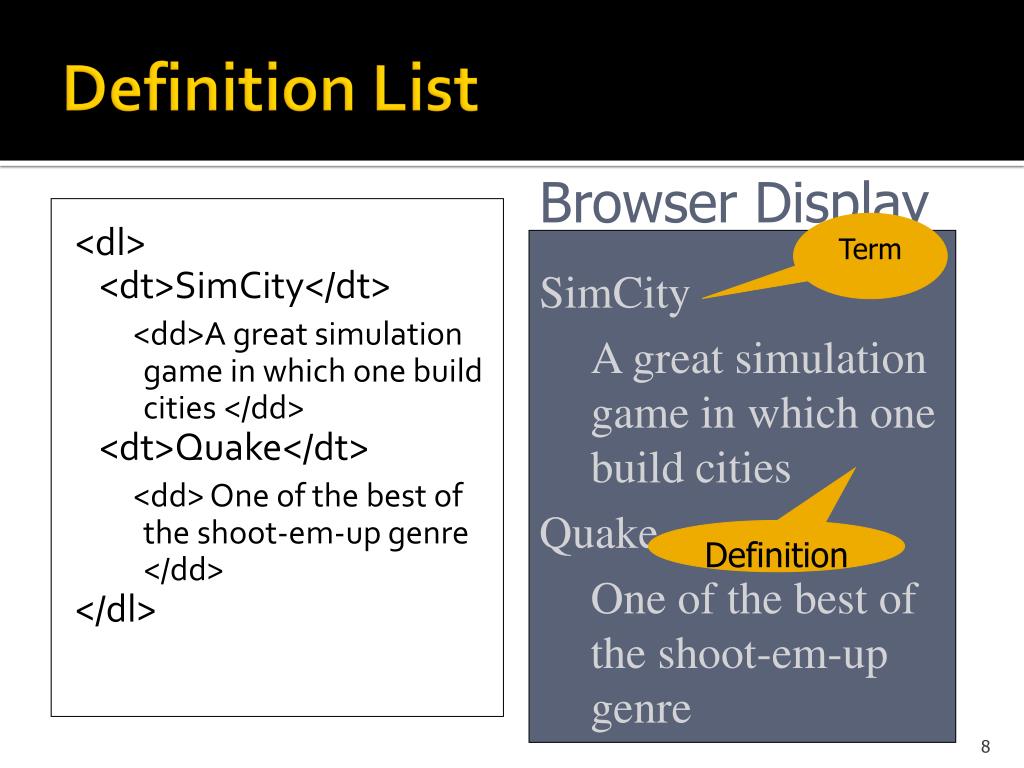 Definition List

<dl>
<dt>SimCity</dt>
<dd>A great simulation game in which one build cities </dd>
<dt>Quake</dt>
<dd> One of the best of the shoot-em-up genre </dd>
</dl>

Browser Display

Term

SimCity

A great simulation game in which one build cities

Quake

Definition

One of the best of the shoot-em-up genre

8